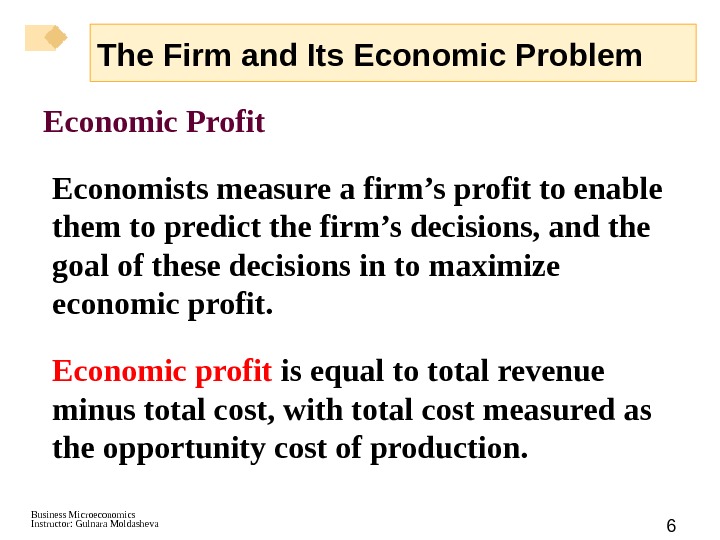 The Firm and Its Economic Problem

Economic Profit

Economists measure a firm’s profit to enable them to predict the firm’s decisions, and the goal of these decisions in to maximize economic profit.

Economic profit is equal to total revenue minus total cost, with total cost measured as the opportunity cost of production.

Business Microeconomics
Instructor: Gulnara Moldasheva

6